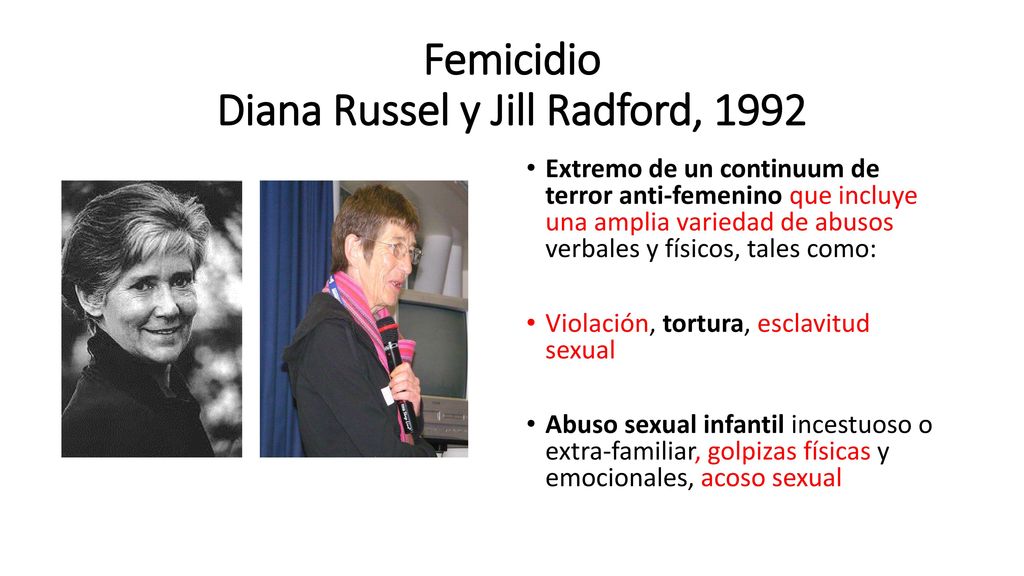 Femicidio
Diana Russel y Jill Radford, 1992

• Extremo de un continuum de terror anti-femenino que incluye una amplia variedad de abusos verbales y físicos, tales como:

• Violación, tortura, esclavitud sexual

• Abuso sexual infantil incestuoso o extra-familiar, golpizas físicas y emocionales, acoso sexual